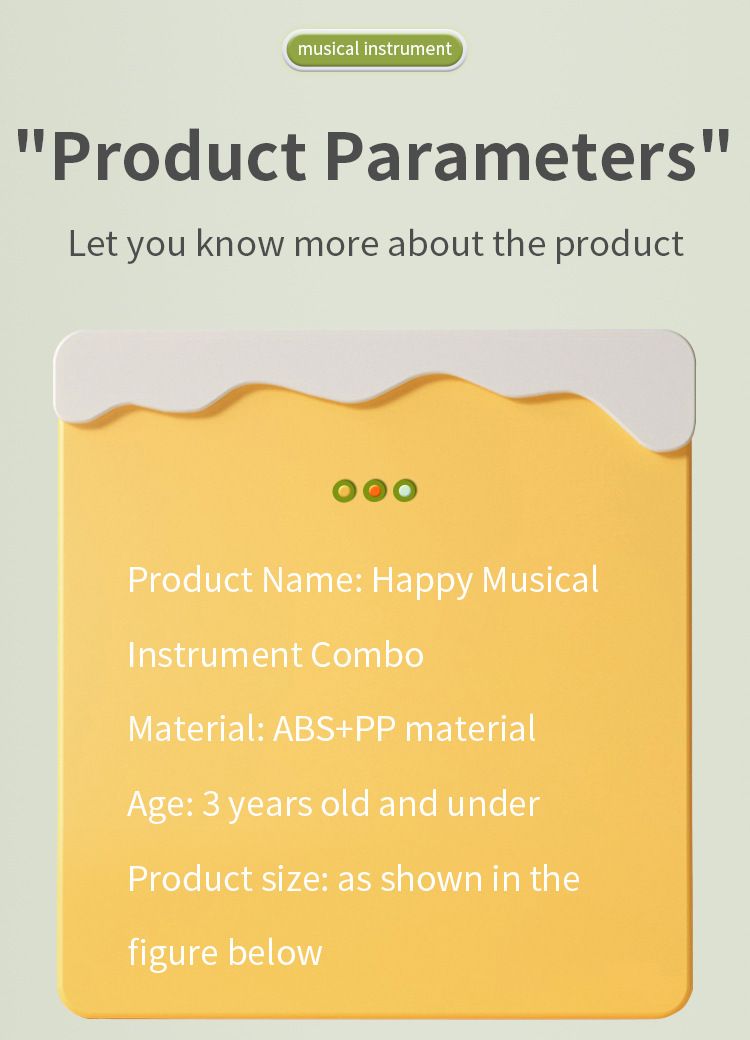 musical instrument

"Product Parameters"

Let you know more about the product

Product Name: Happy Musical Instrument Combo

Material: ABS+PP material

Age: 3 years old and under

Product size: as shown in the figure below